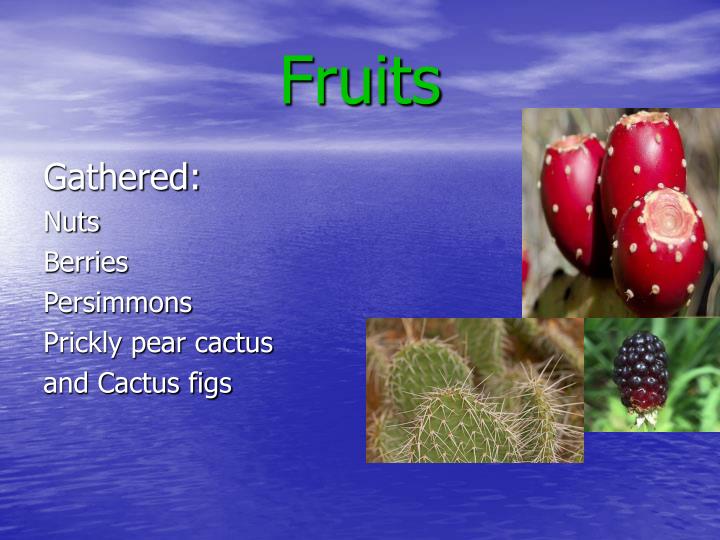 Fruits

Gathered:

Nuts
Berries
Persimmons
Prickly pear cactus
and Cactus figs